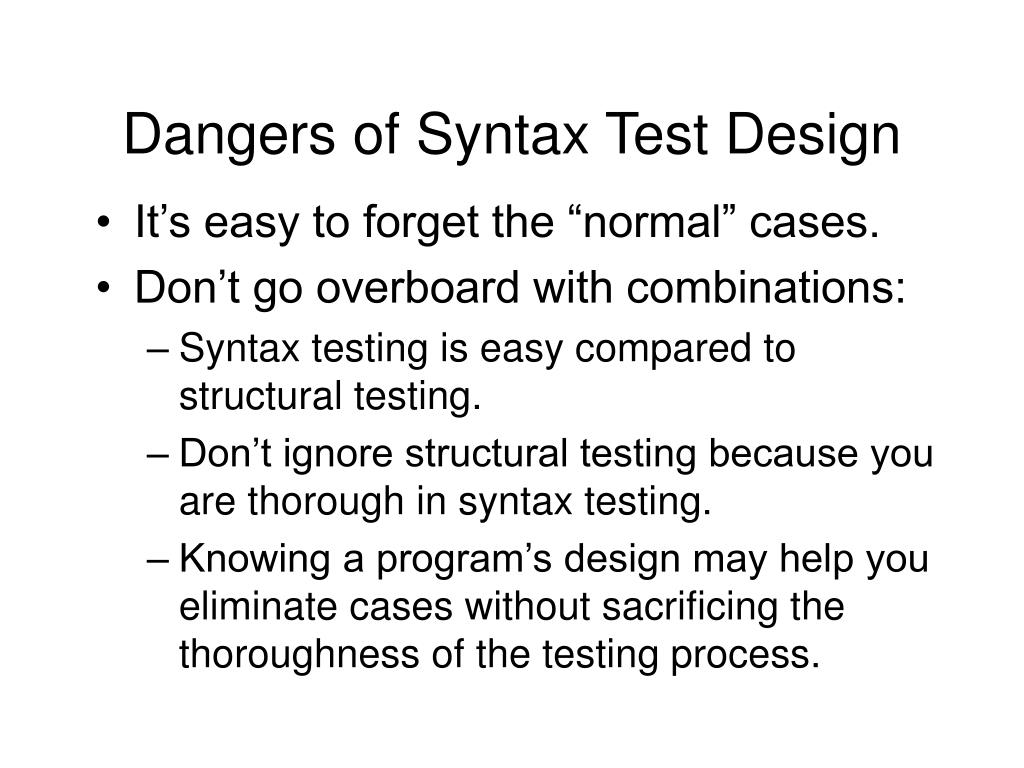 Dangers of Syntax Test Design

• It’s easy to forget the “normal” cases.
• Don’t go overboard with combinations:
– Syntax testing is easy compared to structural testing.
– Don’t ignore structural testing because you are thorough in syntax testing.
– Knowing a program’s design may help you eliminate cases without sacrificing the thoroughness of the testing process.